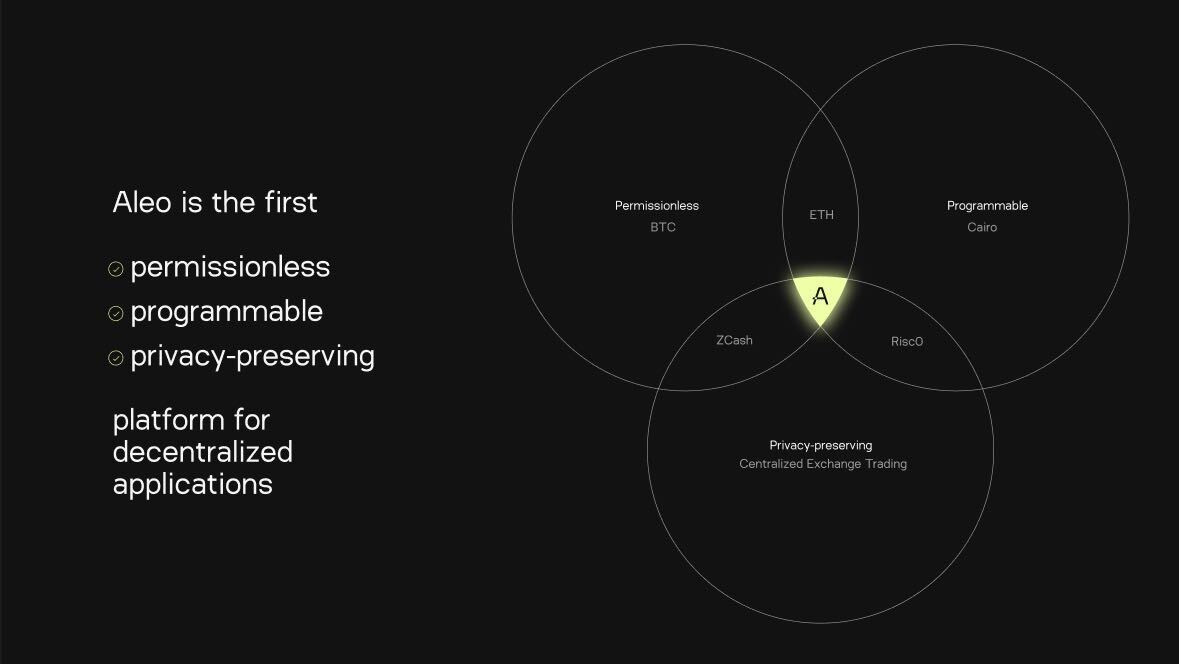 Aleo is the first

permissionless
programmable
privacy-preserving

platform for decentralized applications

Permissionless
BTC

ETH

Programmable
Cairo

A

ZCash

Risc0

Privacy-preserving
Centralized Exchange Trading